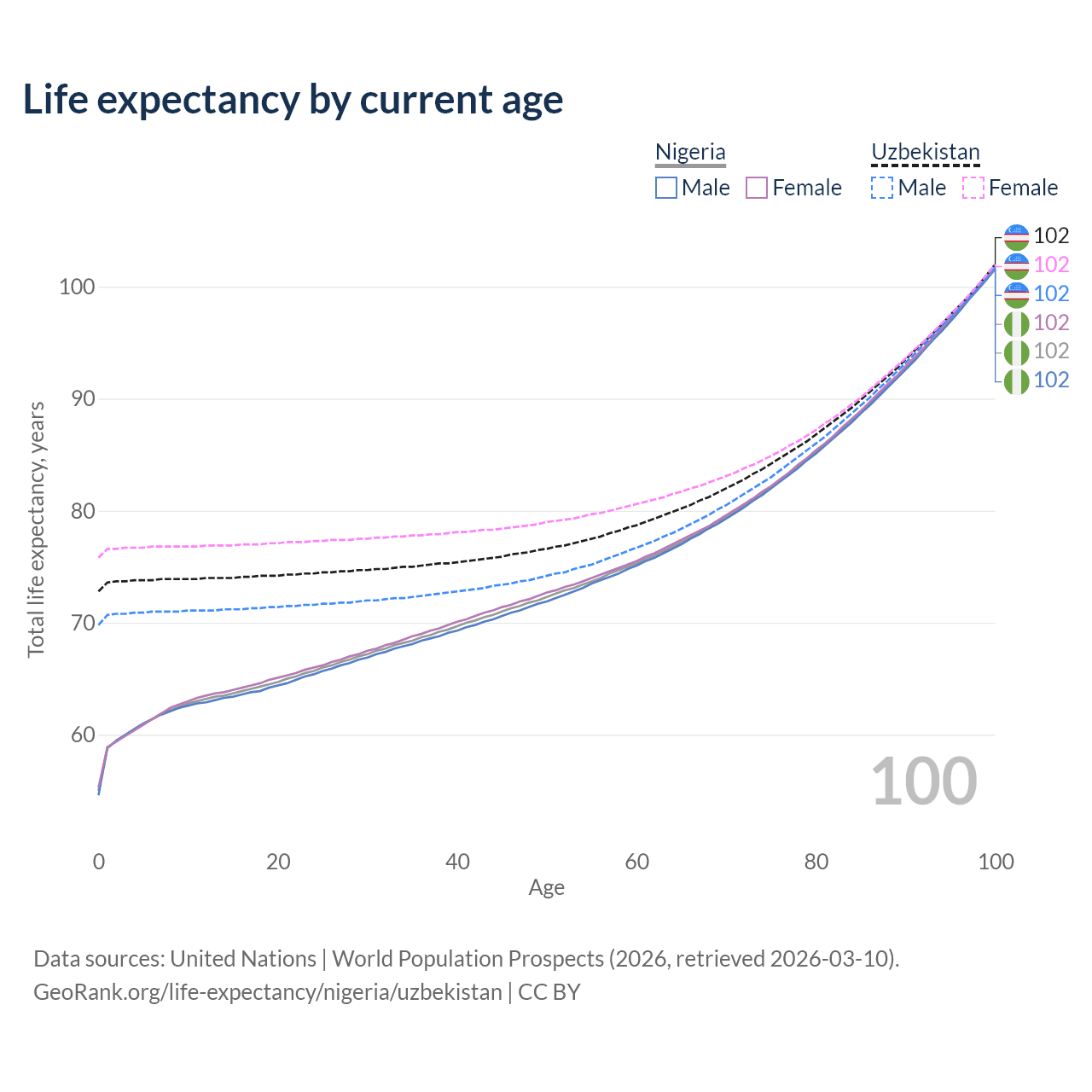 Life expectancy by current age

Nigeria
Male Female

Uzbekistan
Male Female

102
102
102
102
102
102

100
90
80
70
60

Total life expectancy, years

100

0
20
40
60
80
100
Age

Data sources: United Nations | World Population Prospects (2026, retrieved 2026-03-10).
GeoRank.org/life-expectancy/nigeria/uzbekistan | CC BY